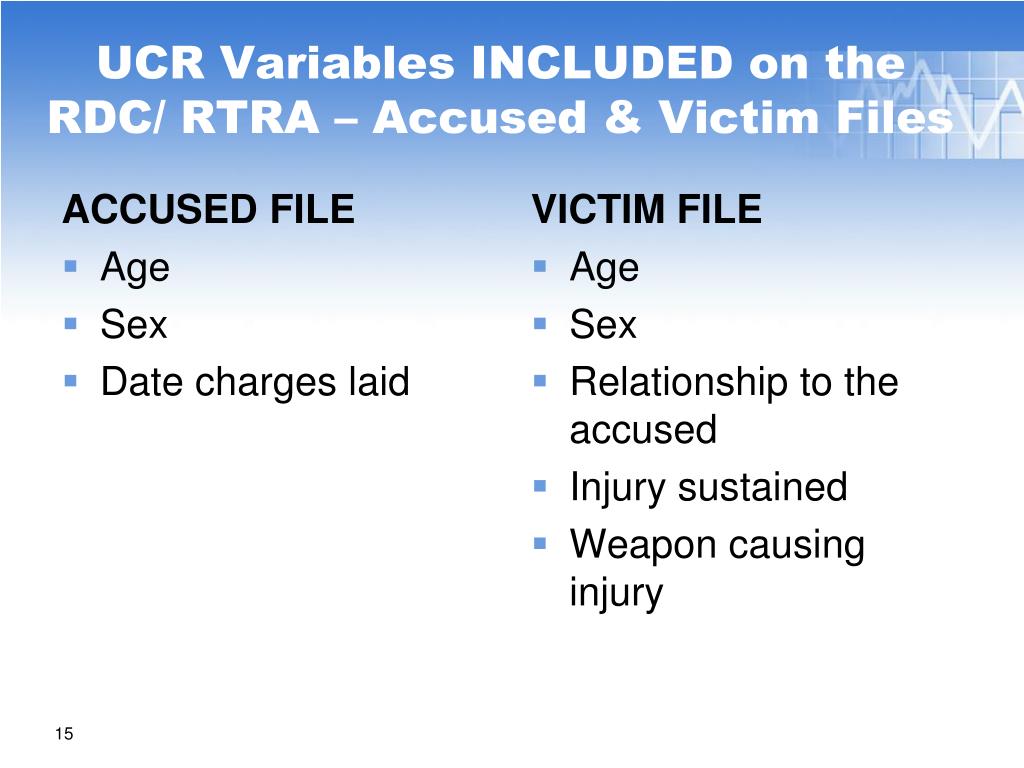 UCR Variables INCLUDED on the RDC/ RTRA – Accused & Victim Files

ACCUSED FILE
- Age
- Sex
- Date charges laid

VICTIM FILE
- Age
- Sex
- Relationship to the accused
- Injury sustained
- Weapon causing injury

15